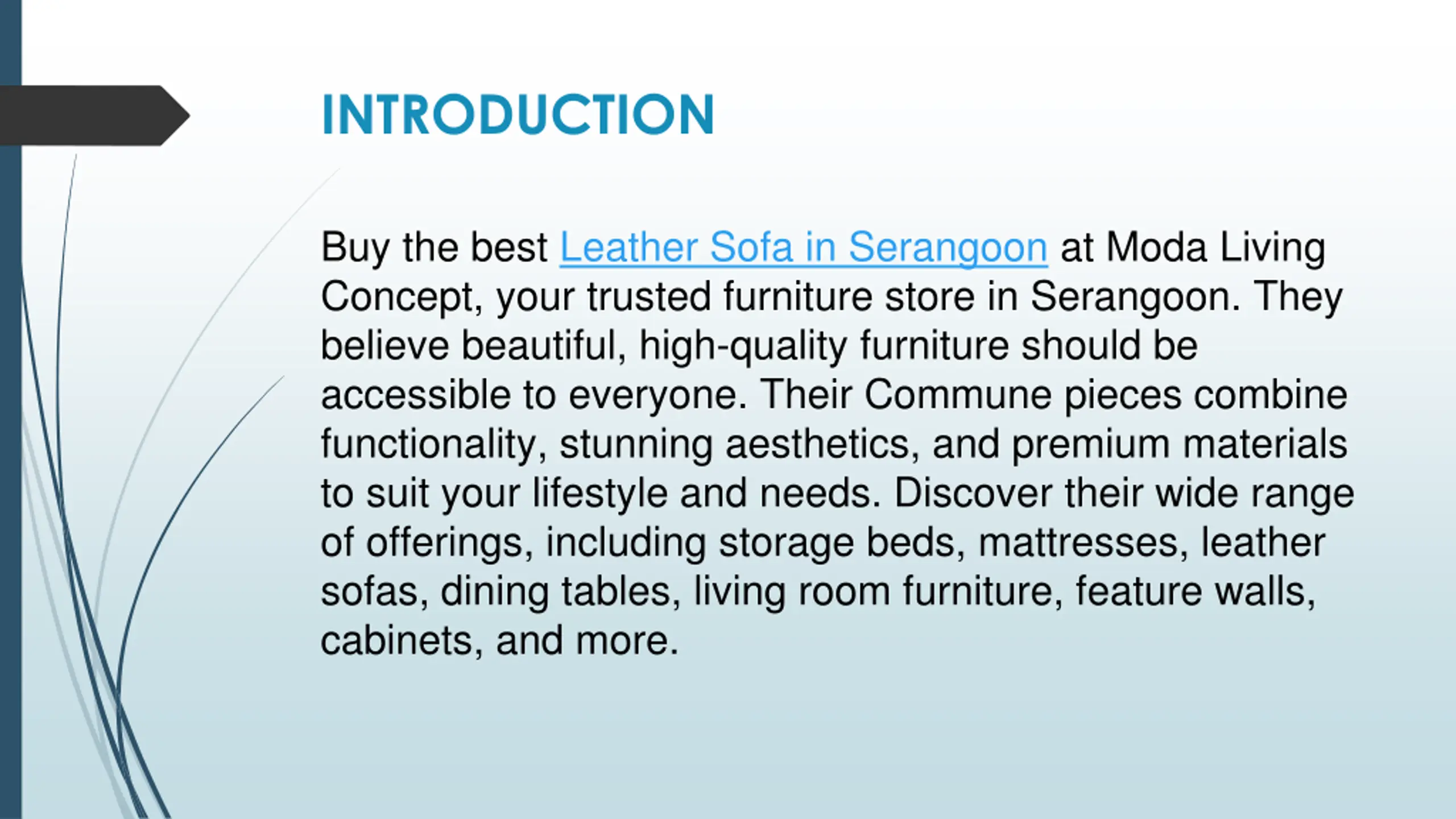 INTRODUCTION

Buy the best Leather Sofa in Serangoon at Moda Living Concept, your trusted furniture store in Serangoon. They believe beautiful, high-quality furniture should be accessible to everyone. Their Commune pieces combine functionality, stunning aesthetics, and premium materials to suit your lifestyle and needs. Discover their wide range of offerings, including storage beds, mattresses, leather sofas, dining tables, living room furniture, feature walls, cabinets, and more.